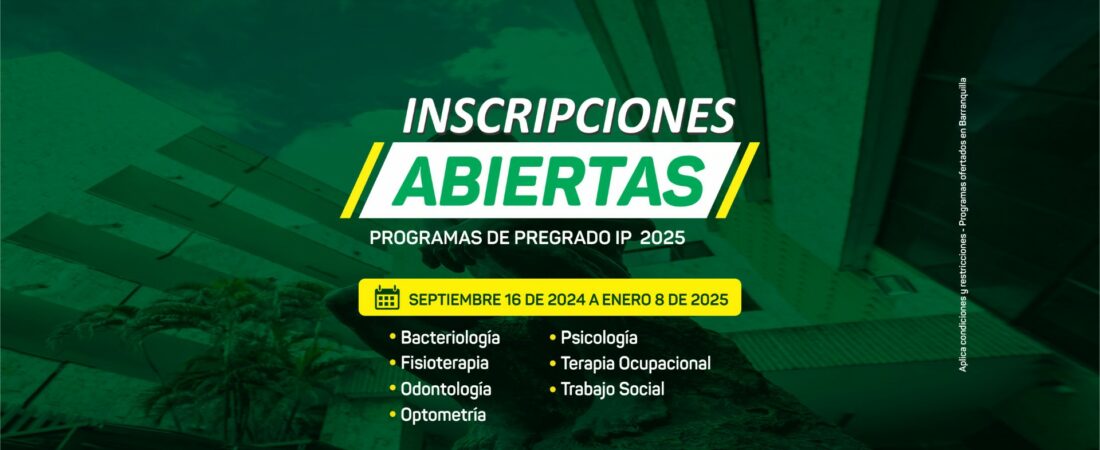 INSCRIPCIONES
ABIERTAS
PROGRAMAS DE PREGRADO IP 2025

SEPTIEMBRE 16 DE 2024 A ENERO 8 DE 2025

• Bacteriología
• Fisioterapia
• Odontología
• Optometría

• Psicología
• Terapia Ocupacional
• Trabajo Social

Aplica condiciones y restricciones - Programas ofertados en Barranquilla